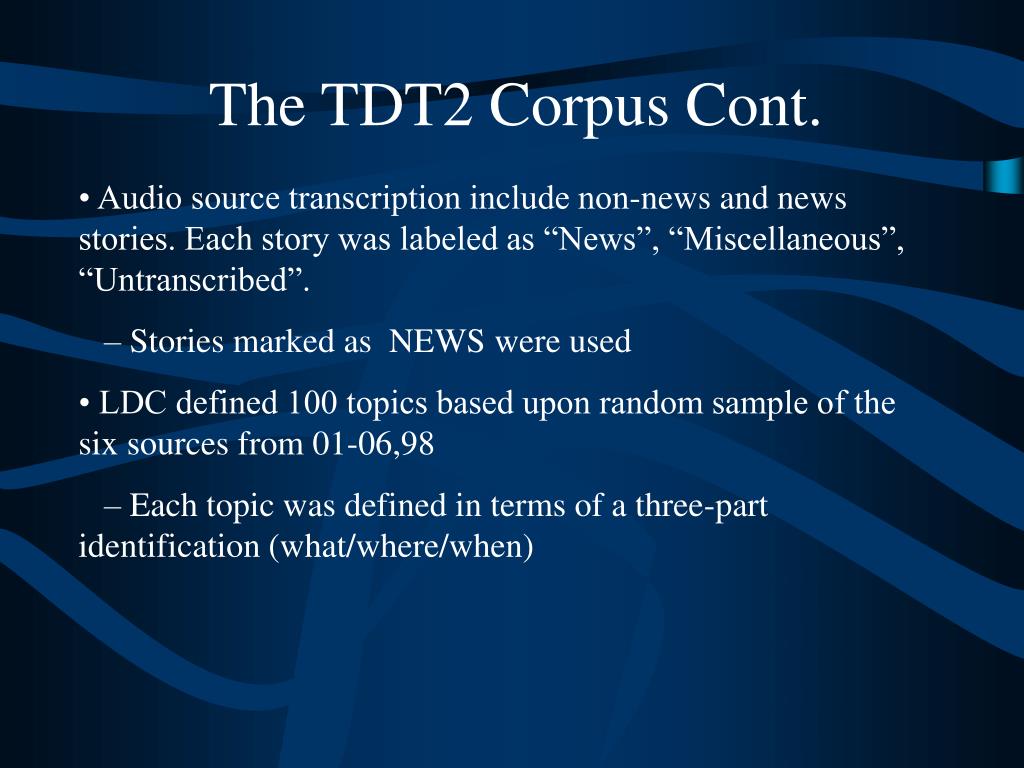 The TDT2 Corpus Cont.

• Audio source transcription include non-news and news stories. Each story was labeled as “News”, “Miscellaneous”, “Untranscribed”.

– Stories marked as NEWS were used

• LDC defined 100 topics based upon random sample of the six sources from 01-06,98

– Each topic was defined in terms of a three-part identification (what/where/when)